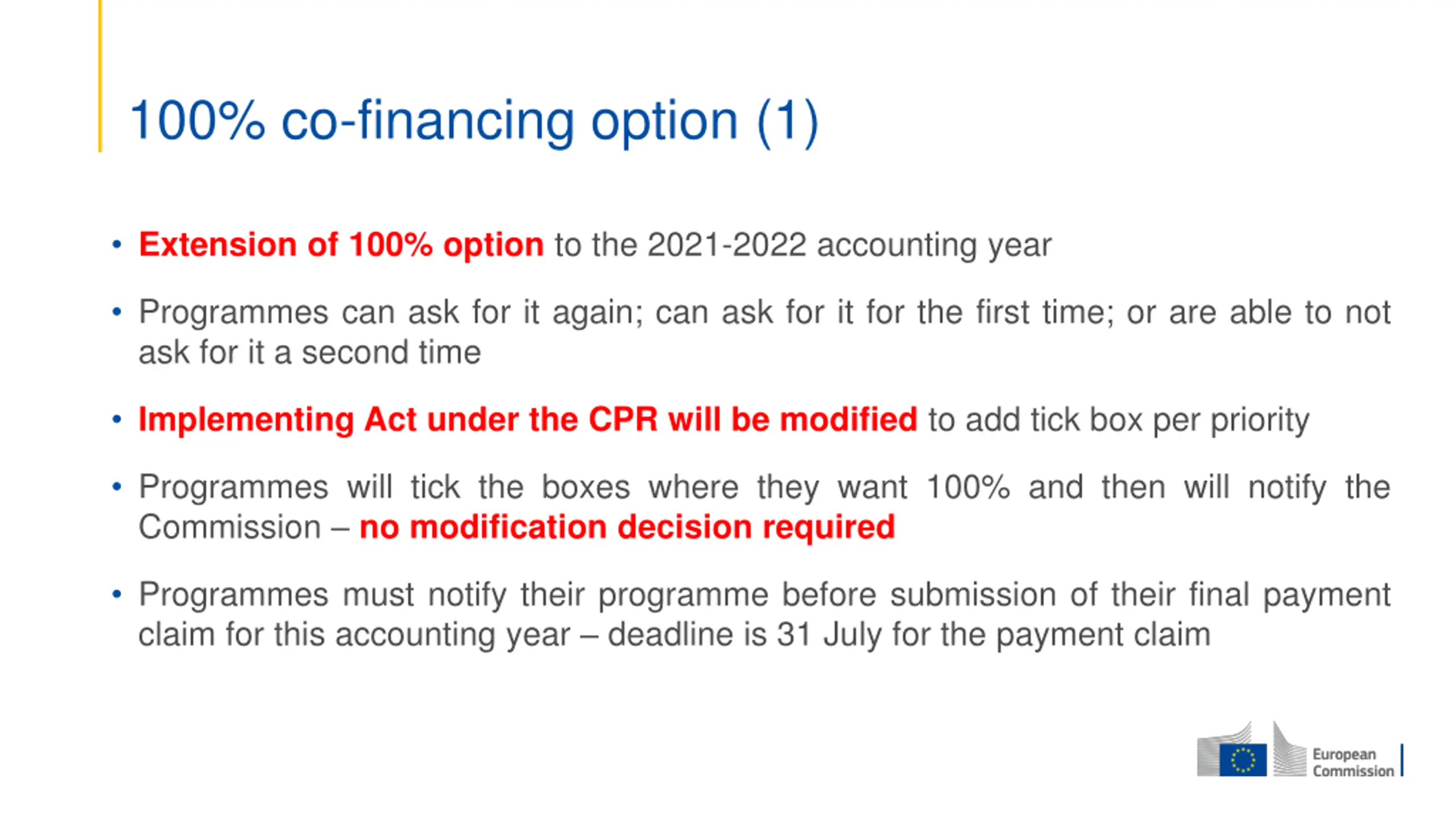 100% co-financing option (1)

• Extension of 100% option to the 2021-2022 accounting year

• Programmes can ask for it again; can ask for it for the first time; or are able to not ask for it a second time

• Implementing Act under the CPR will be modified to add tick box per priority

• Programmes will tick the boxes where they want 100% and then will notify the Commission – no modification decision required

• Programmes must notify their programme before submission of their final payment claim for this accounting year – deadline is 31 July for the payment claim

European Commission